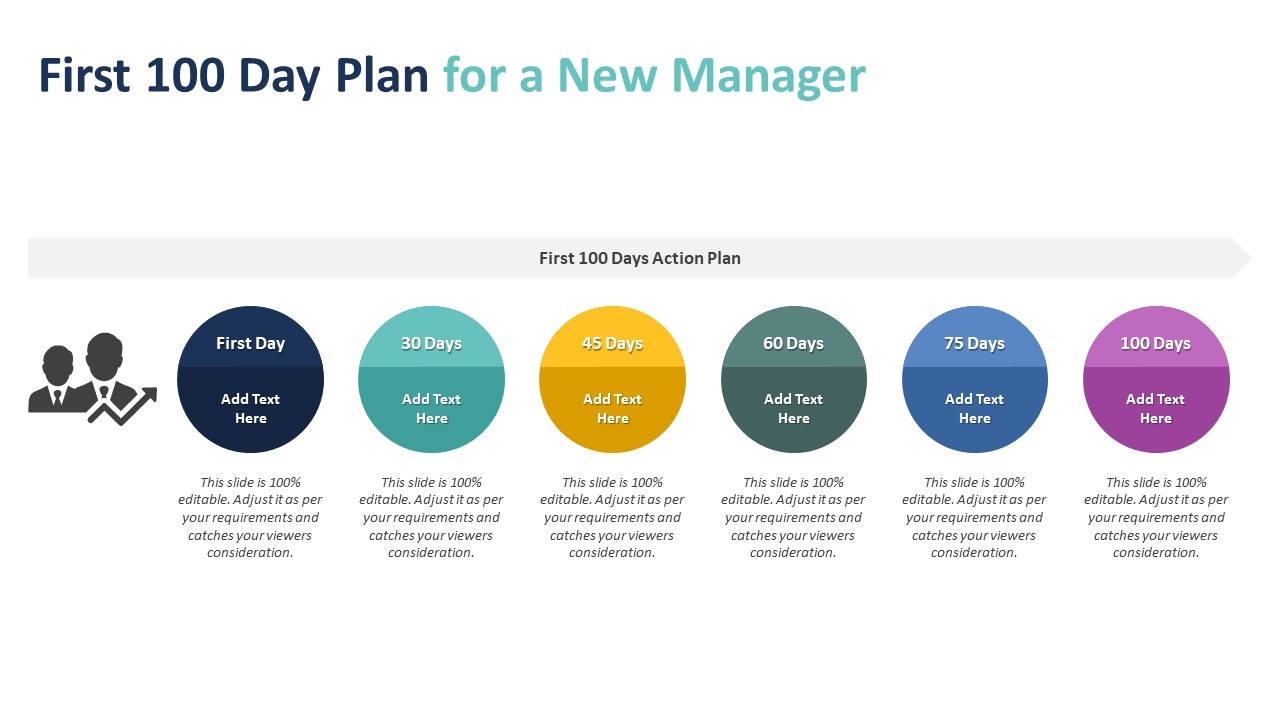 First 100 Day Plan for a New Manager

First 100 Days Action Plan

First Day
Add Text Here
This slide is 100% editable. Adjust it as per your requirements and catches your viewers consideration.

30 Days
Add Text Here
This slide is 100% editable. Adjust it as per your requirements and catches your viewers consideration.

45 Days
Add Text Here
This slide is 100% editable. Adjust it as per your requirements and catches your viewers consideration.

60 Days
Add Text Here
This slide is 100% editable. Adjust it as per your requirements and catches your viewers consideration.

75 Days
Add Text Here
This slide is 100% editable. Adjust it as per your requirements and catches your viewers consideration.

100 Days
Add Text Here
This slide is 100% editable. Adjust it as per your requirements and catches your viewers consideration.